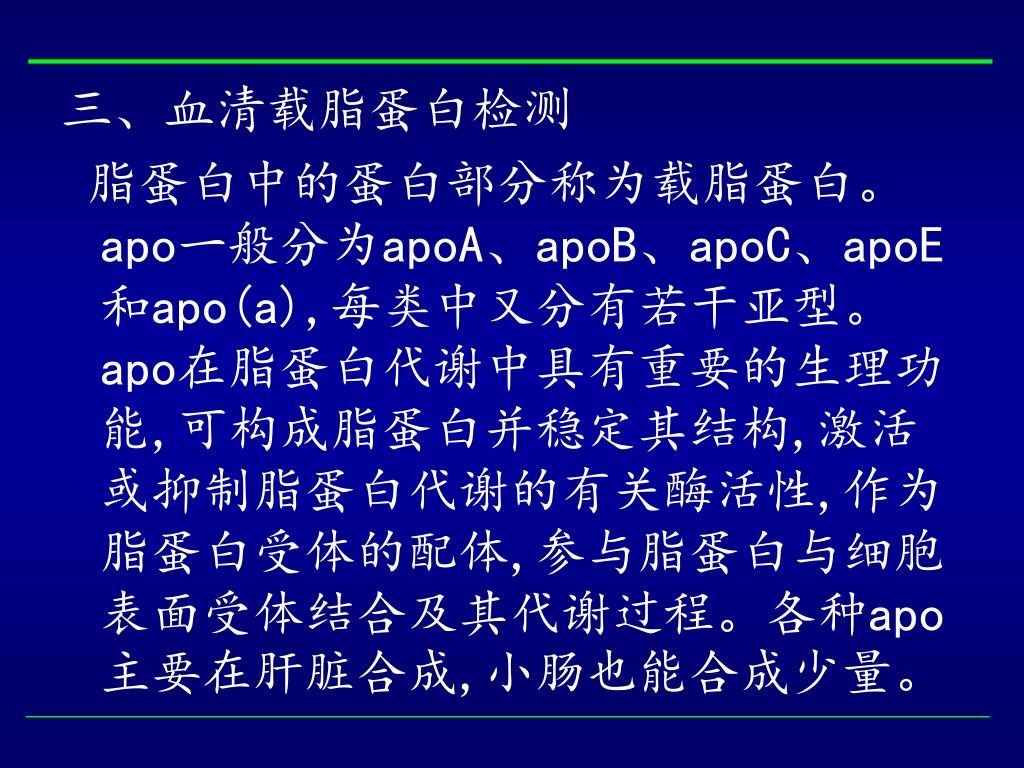 三、血清载脂蛋白检测

脂蛋白中的蛋白部分称为载脂蛋白。apo一般分为apoA、apoB、apoC、apoE和apo(a),每类中又分有若干亚型。apo在脂蛋白代谢中具有重要的生理功能,可构成脂蛋白并稳定其结构,激活或抑制脂蛋白代谢的有关酶活性,作为脂蛋白受体的配体,参与脂蛋白与细胞表面受体结合及其代谢过程。各种apo主要在肝脏合成,小肠也能合成少量。